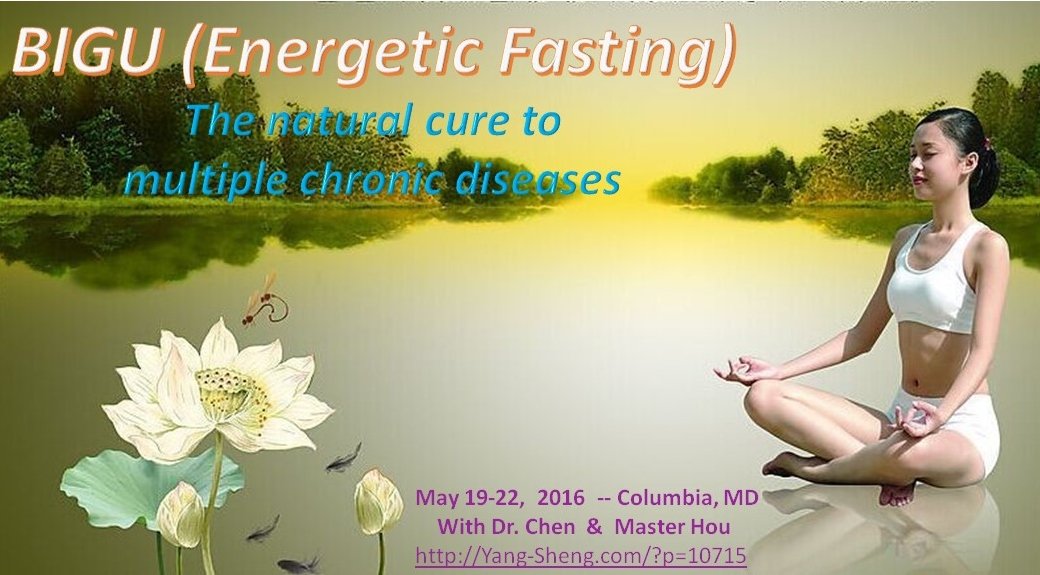 BIGU (Energetic Fasting)

The natural cure to multiple chronic diseases

May 19-22, 2016 -- Columbia, MD
With Dr. Chen & Master Hou
http://Yang-Sheng.com/?p=10715